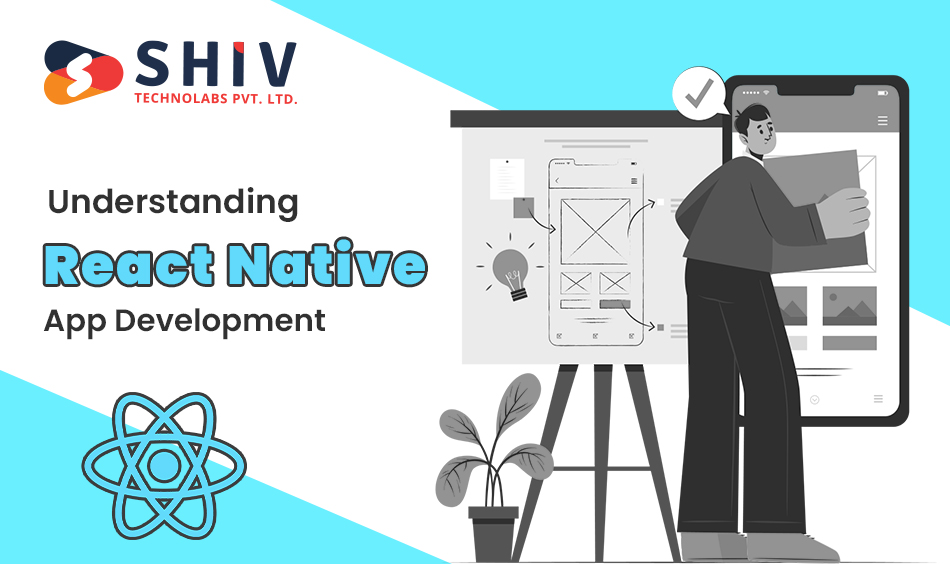 SHIV
TECHNOLABS PVT. LTD.

Understanding
React Native
App Development